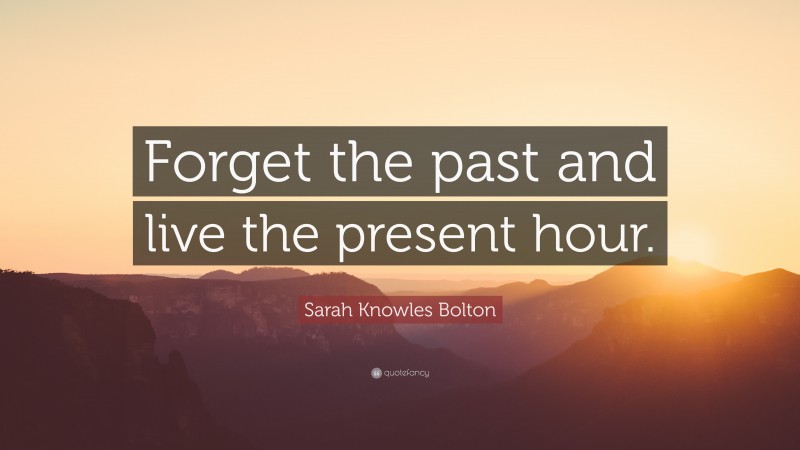 Forget the past and live the present hour.

Sarah Knowles Bolton

quotefancy